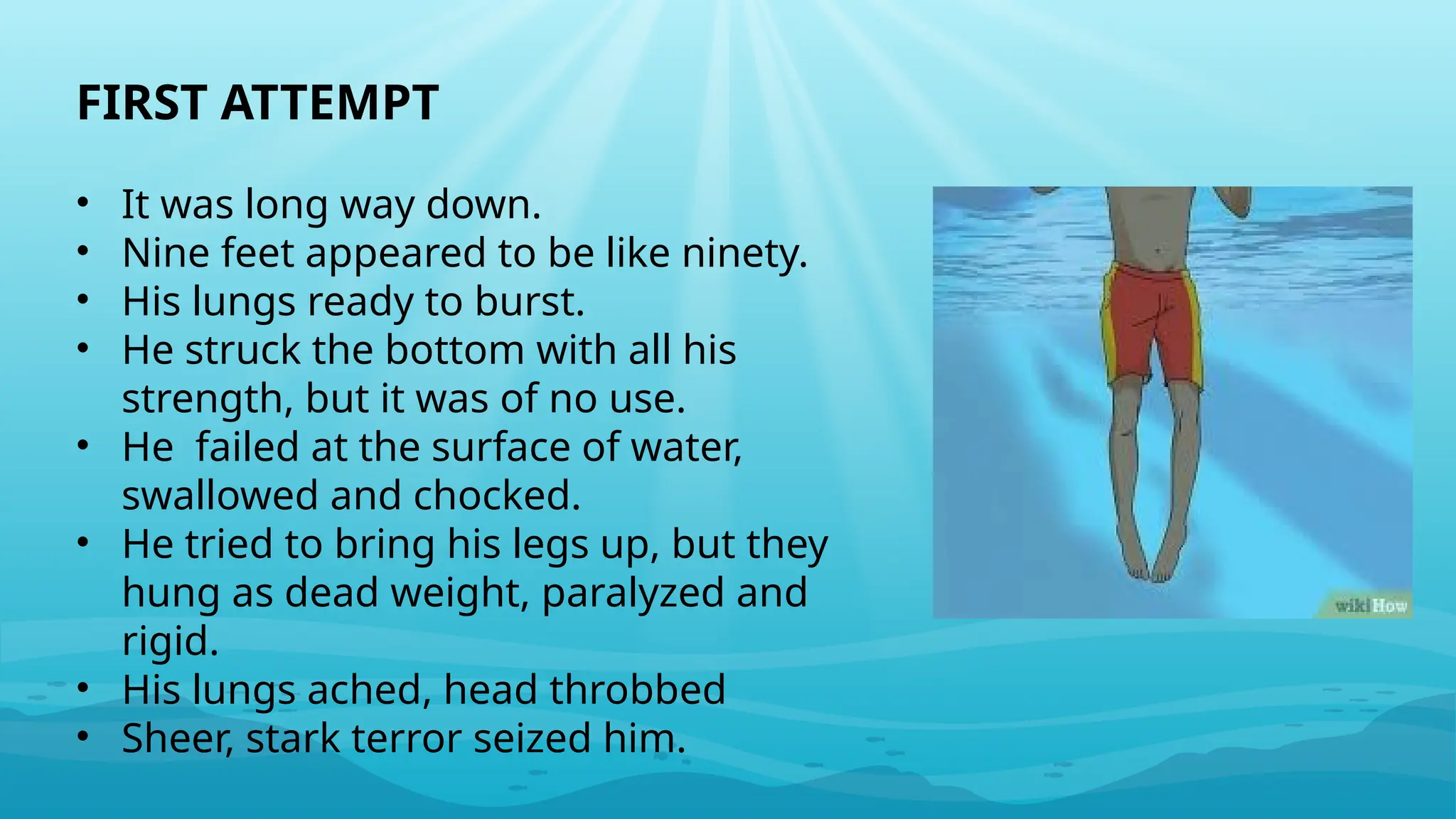 FIRST ATTEMPT

• It was long way down.
• Nine feet appeared to be like ninety.
• His lungs ready to burst.
• He struck the bottom with all his strength, but it was of no use.
• He failed at the surface of water, swallowed and chocked.
• He tried to bring his legs up, but they hung as dead weight, paralyzed and rigid.
• His lungs ached, head throbbed
• Sheer, stark terror seized him.

wikiHow